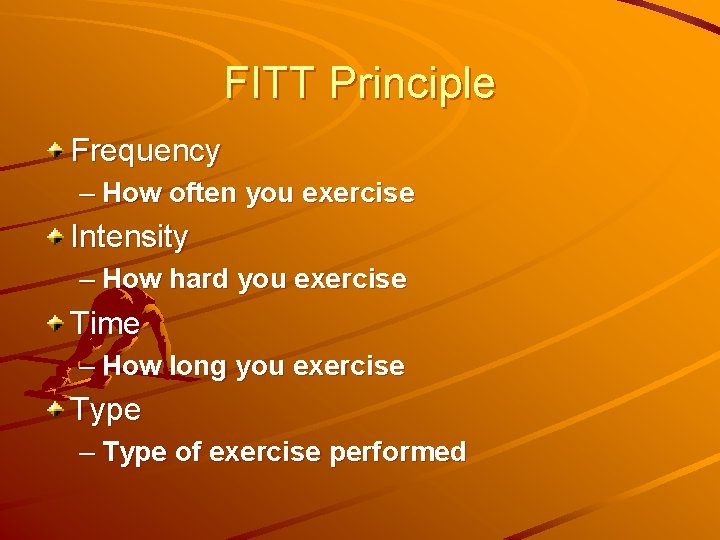 FITT Principle

Frequency
– How often you exercise

Intensity
– How hard you exercise

Time
– How long you exercise

Type
– Type of exercise performed